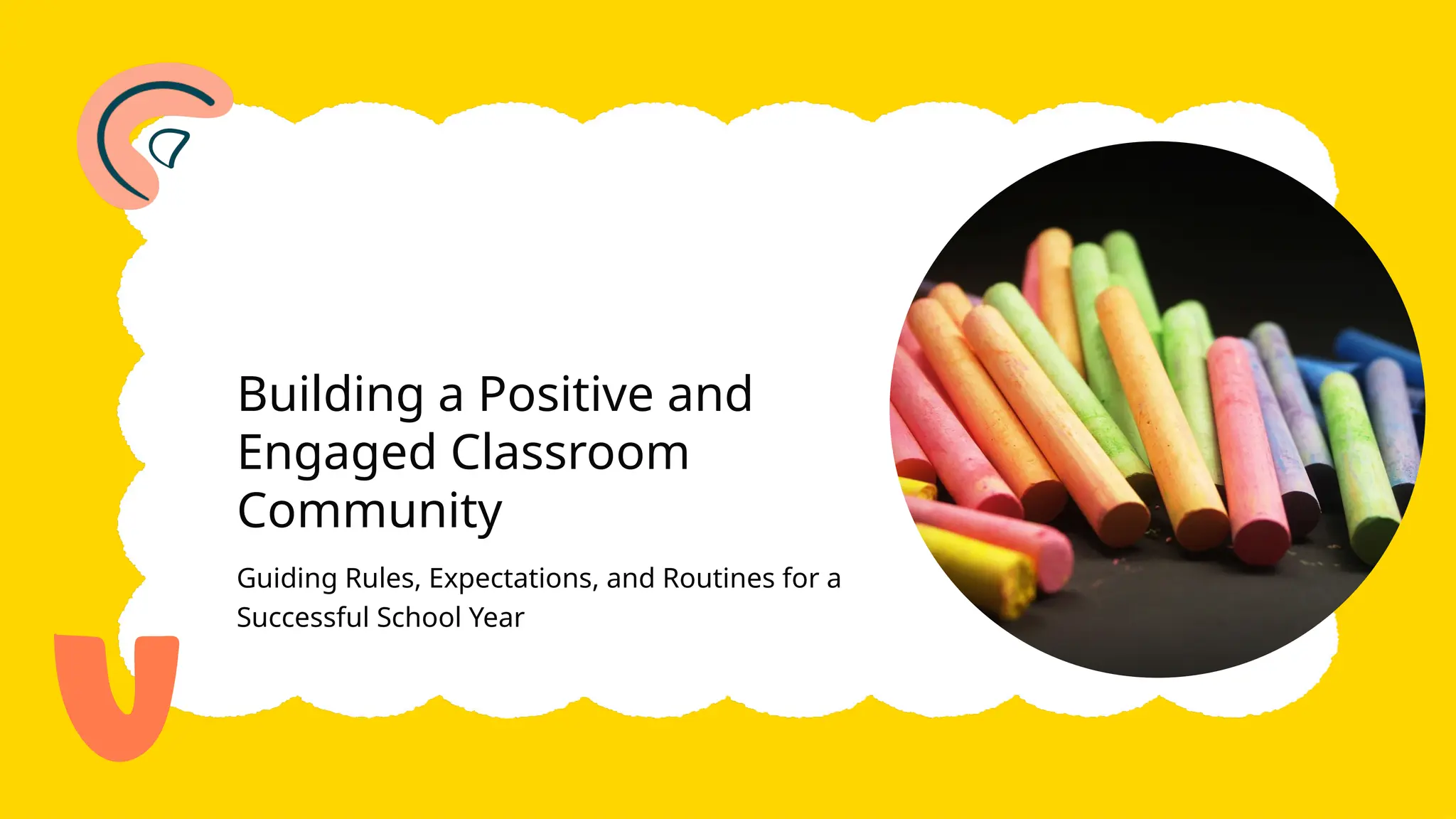 Building a Positive and Engaged Classroom Community

Guiding Rules, Expectations, and Routines for a Successful School Year